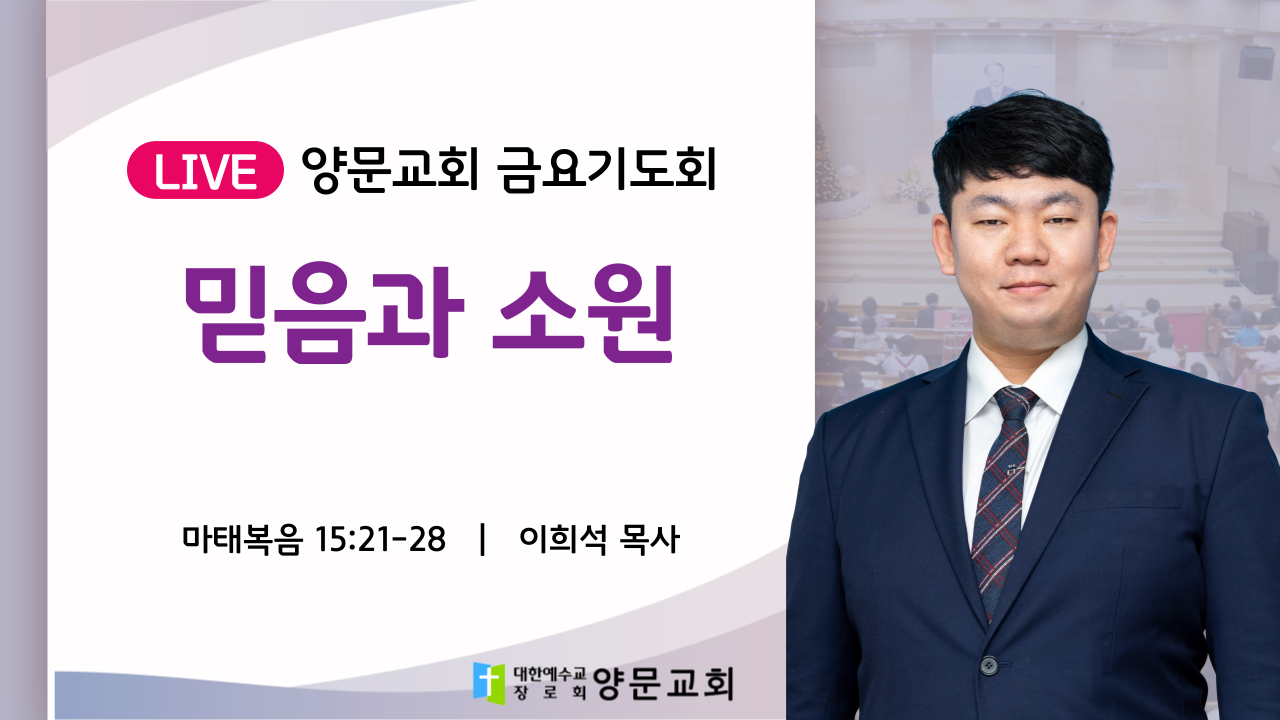 LIVE 양문교회 금요기도회

믿음과 소원

마태복음 15:21-28 | 이희석 목사

대한예수교 장로회 양문교회